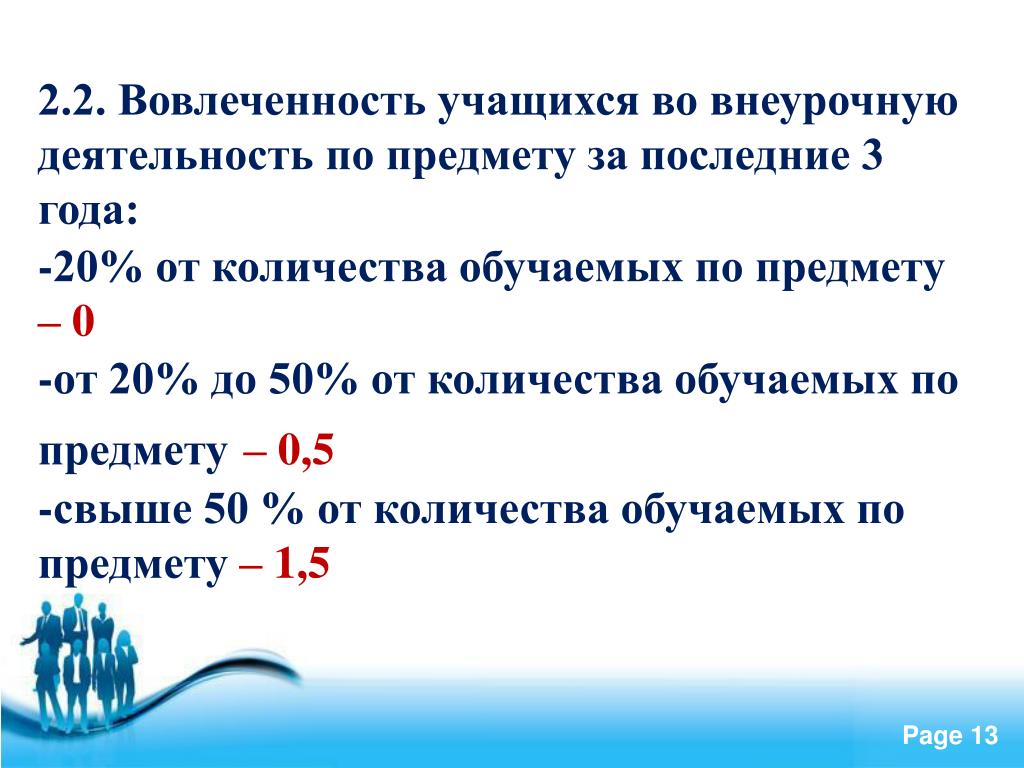 2.2. Вовлеченность учащихся во внеурочную деятельность по предмету за последние 3 года:

-20% от количества обучаемых по предмету – 0

-от 20% до 50% от количества обучаемых по предмету – 0,5

-свыше 50 % от количества обучаемых по предмету – 1,5

Page 13